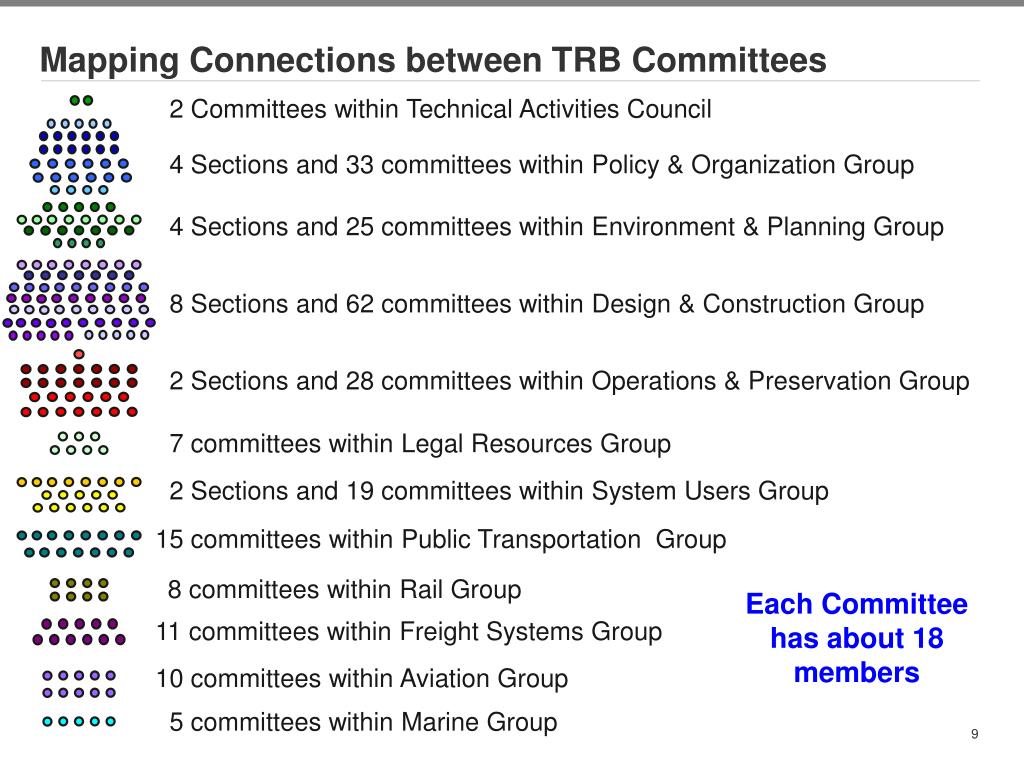 Mapping Connections between TRB Committees

2 Committees within Technical Activities Council

4 Sections and 33 committees within Policy & Organization Group

4 Sections and 25 committees within Environment & Planning Group

8 Sections and 62 committees within Design & Construction Group

2 Sections and 28 committees within Operations & Preservation Group

7 committees within Legal Resources Group

2 Sections and 19 committees within System Users Group

15 committees within Public Transportation Group

8 committees within Rail Group

11 committees within Freight Systems Group

10 committees within Aviation Group

5 committees within Marine Group

Each Committee has about 18 members

9